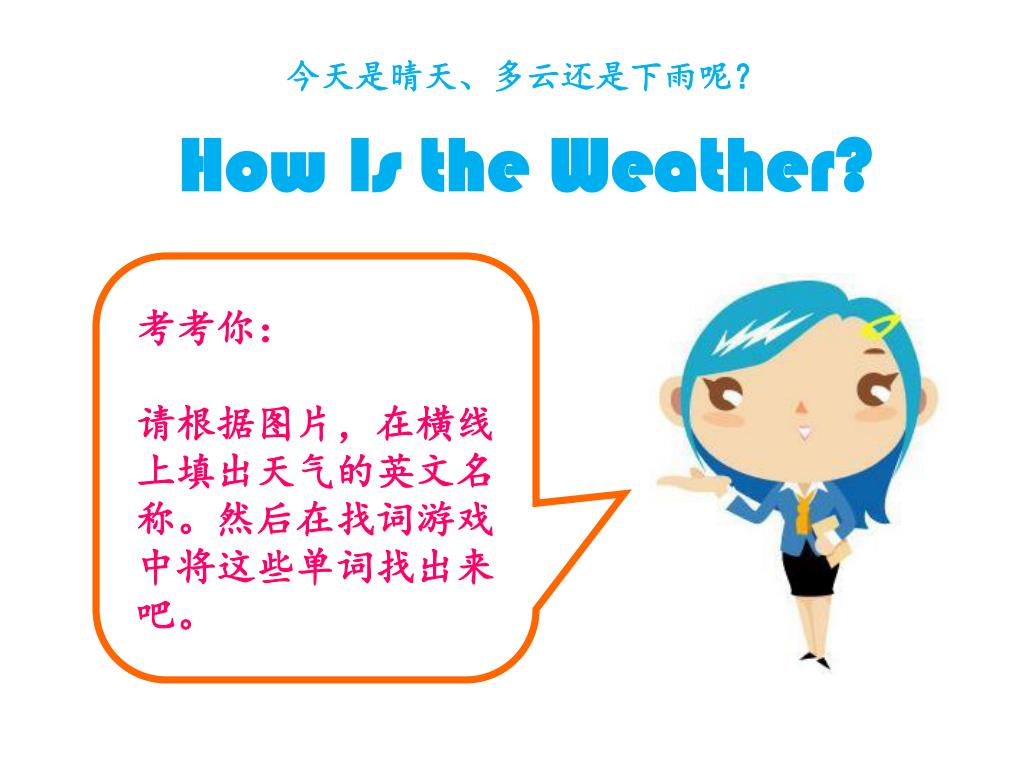 今天是晴天、多云还是下雨呢？

How Is the Weather?

考考你：

请根据图片，在横线上填出天气的英文名称。然后在找词游戏中将这些单词找出来吧。